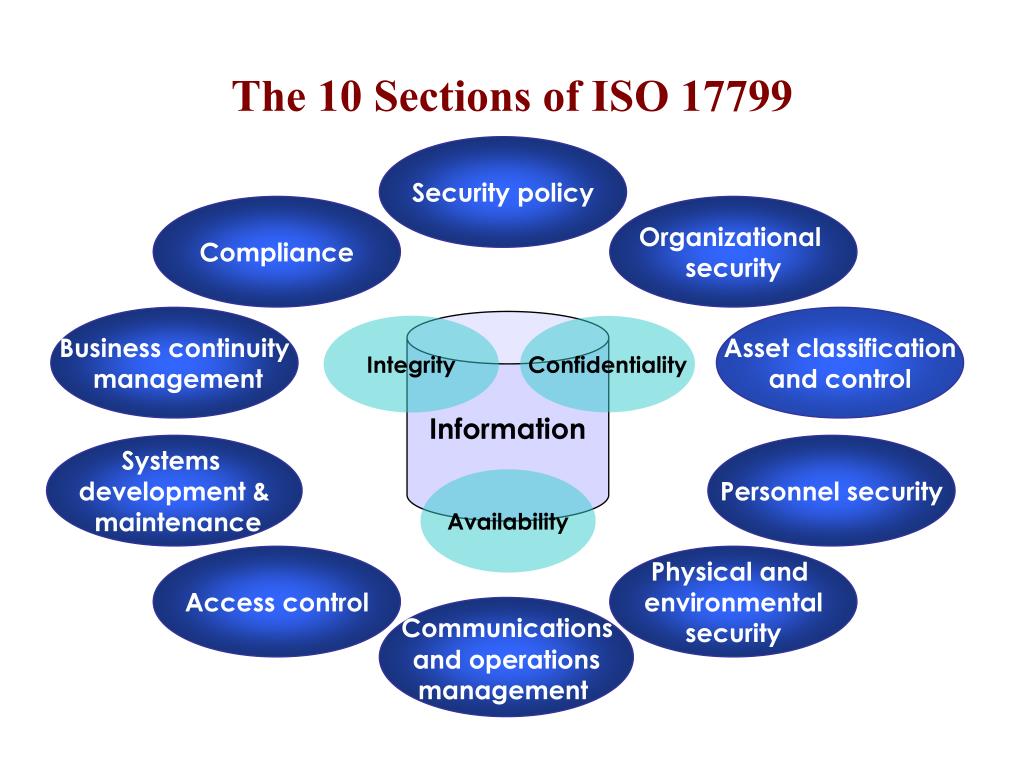 The 10 Sections of ISO 17799

Security policy

Organizational security

Asset classification and control

Personnel security

Physical and environmental security

Communications and operations management

Access control

Systems development & maintenance

Business continuity management

Compliance

Integrity

Confidentiality

Information

Availability